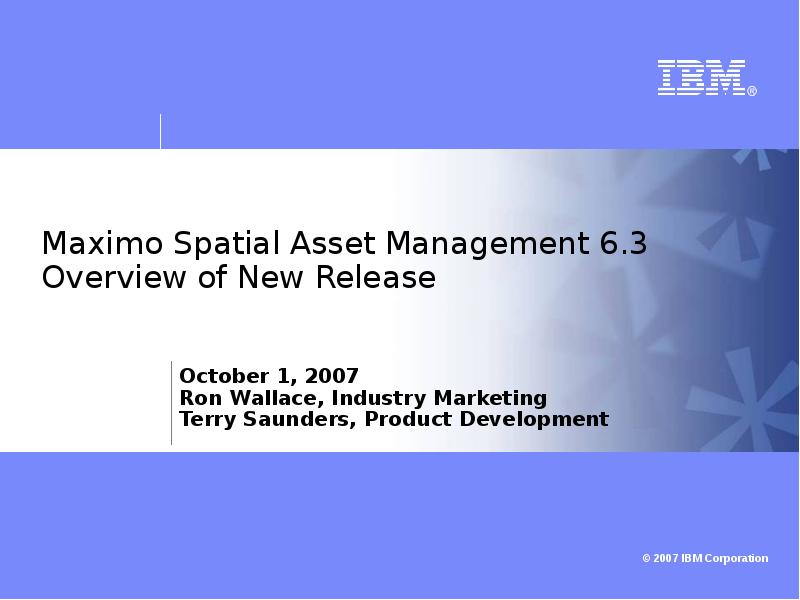 IBM®

Maximo Spatial Asset Management 6.3
Overview of New Release

October 1, 2007
Ron Wallace, Industry Marketing
Terry Saunders, Product Development

© 2007 IBM Corporation